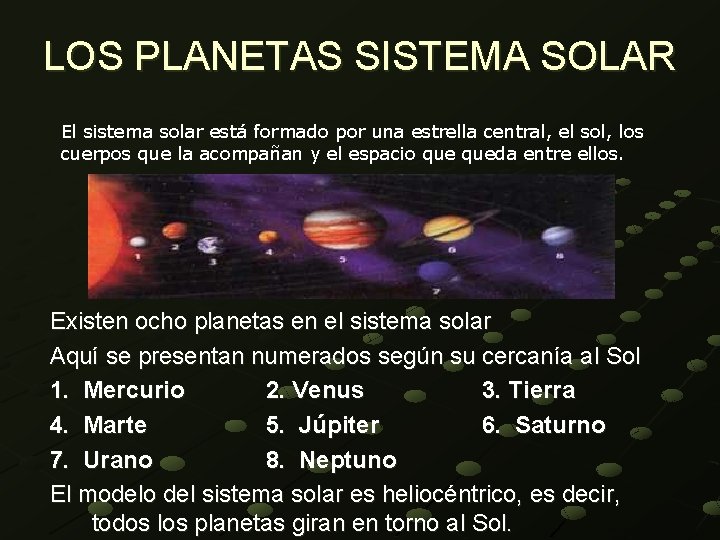 LOS PLANETAS SISTEMA SOLAR

El sistema solar está formado por una estrella central, el sol, los cuerpos que la acompañan y el espacio que queda entre ellos.

1
2
3
4
5
6
7
8

Existen ocho planetas en el sistema solar

Aquí se presentan numerados según su cercanía al Sol

1. Mercurio
2. Venus
3. Tierra
4. Marte
5. Júpiter
6. Saturno
7. Urano
8. Neptuno

El modelo del sistema solar es heliocéntrico, es decir, todos los planetas giran en torno al Sol.